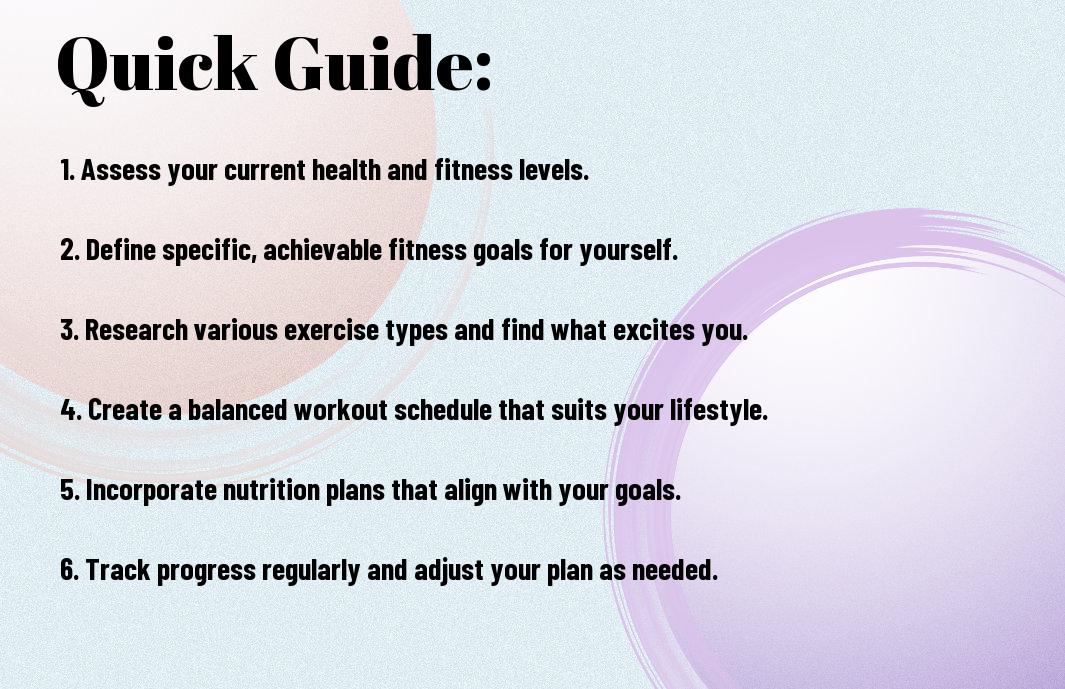 Quick Guide:

1. Assess your current health and fitness levels.

2. Define specific, achievable fitness goals for yourself.

3. Research various exercise types and find what excites you.

4. Create a balanced workout schedule that suits your lifestyle.

5. Incorporate nutrition plans that align with your goals.

6. Track progress regularly and adjust your plan as needed.